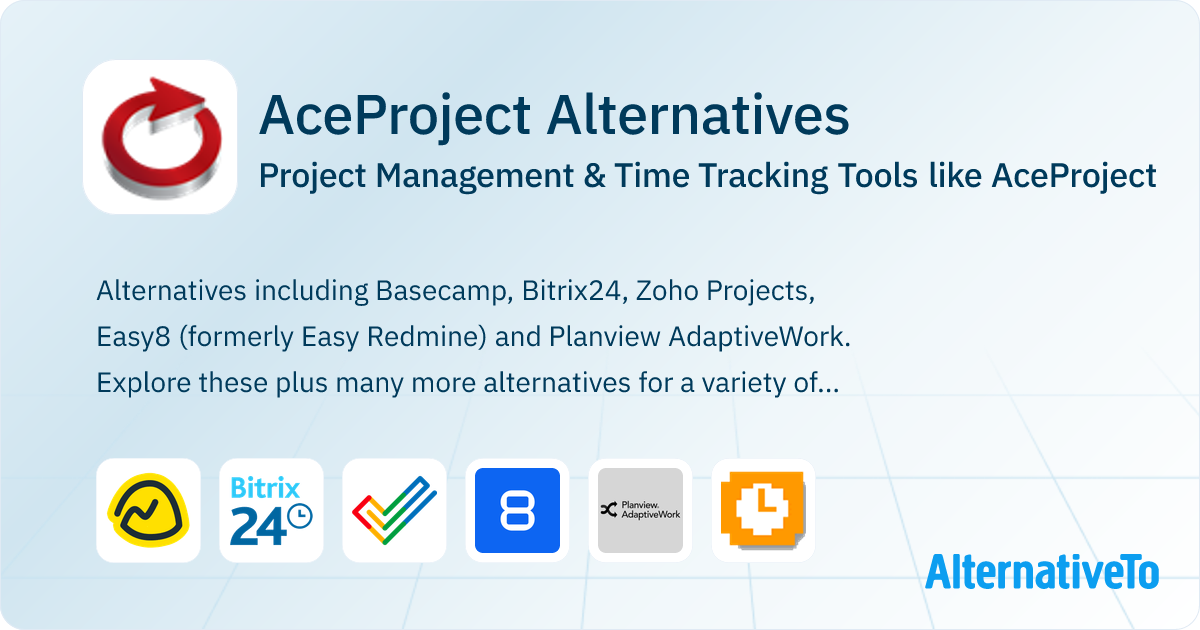 AceProject Alternatives

Project Management & Time Tracking Tools like AceProject

Alternatives including Basecamp, Bitrix24, Zoho Projects, Easy8 (formerly Easy Redmine) and Planview AdaptiveWork. Explore these plus many more alternatives for a variety of...

Bitrix 24

8

Planview. AdaptiveWork

AlternativeTo